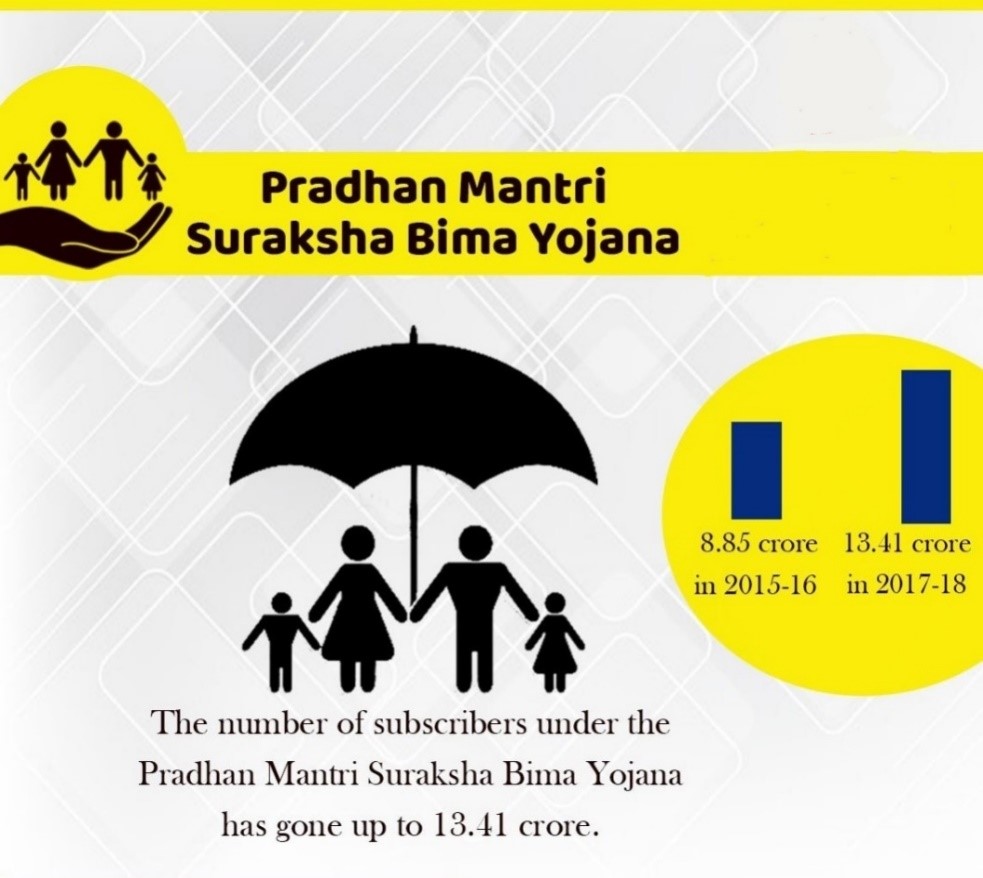 Pradhan Mantri Suraksha Bima Yojana

8.85 crore in 2015-16

13.41 crore in 2017-18

The number of subscribers under the Pradhan Mantri Suraksha Bima Yojana has gone up to 13.41 crore.